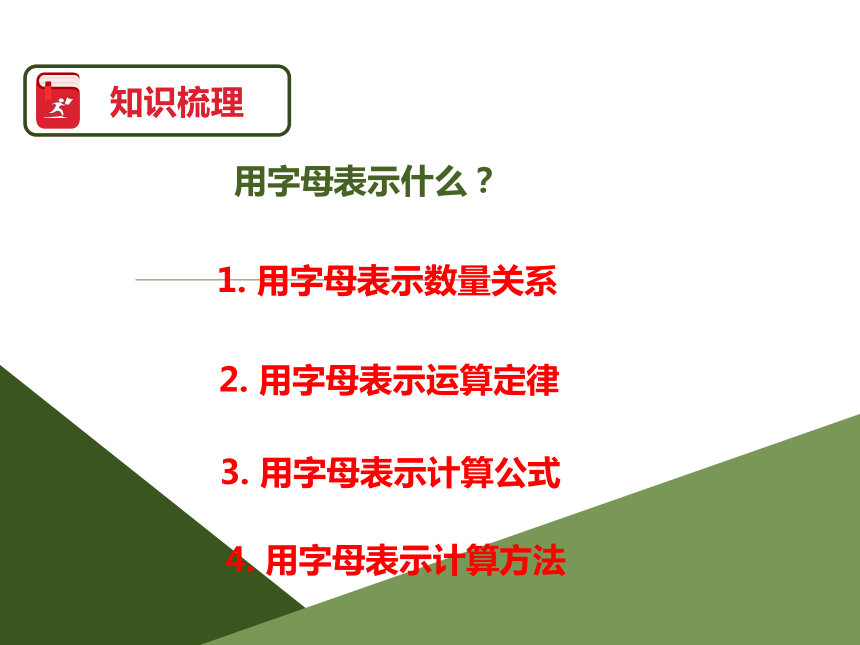 知识梳理

用字母表示什么？

1. 用字母表示数量关系

2. 用字母表示运算定律

3. 用字母表示计算公式

4. 用字母表示计算方法